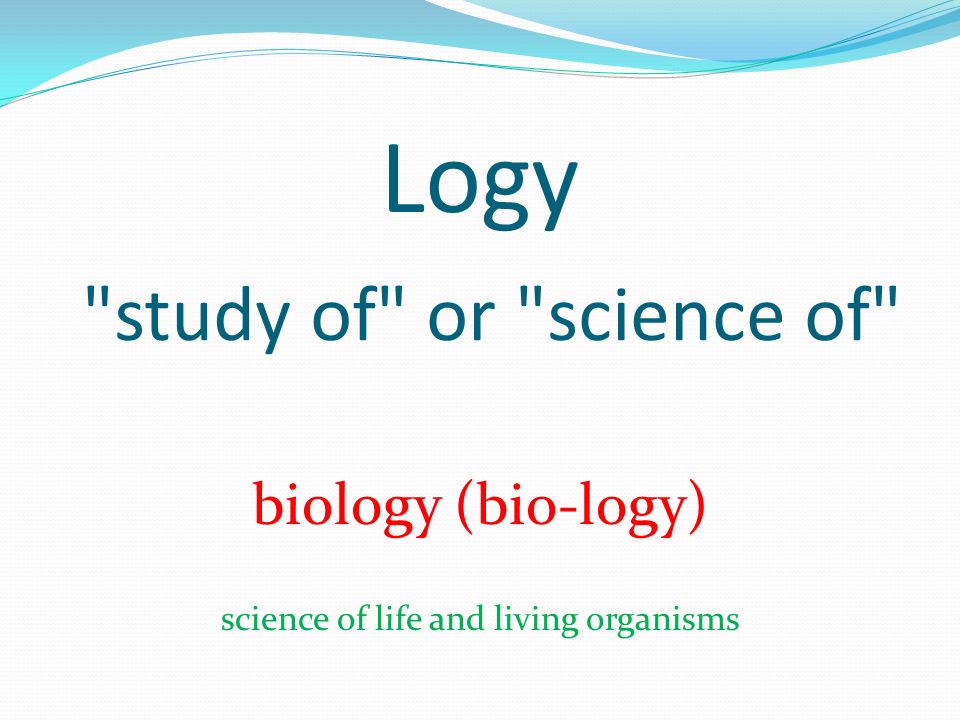 Logy

"study of" or "science of"

biology (bio-logy)

science of life and living organisms